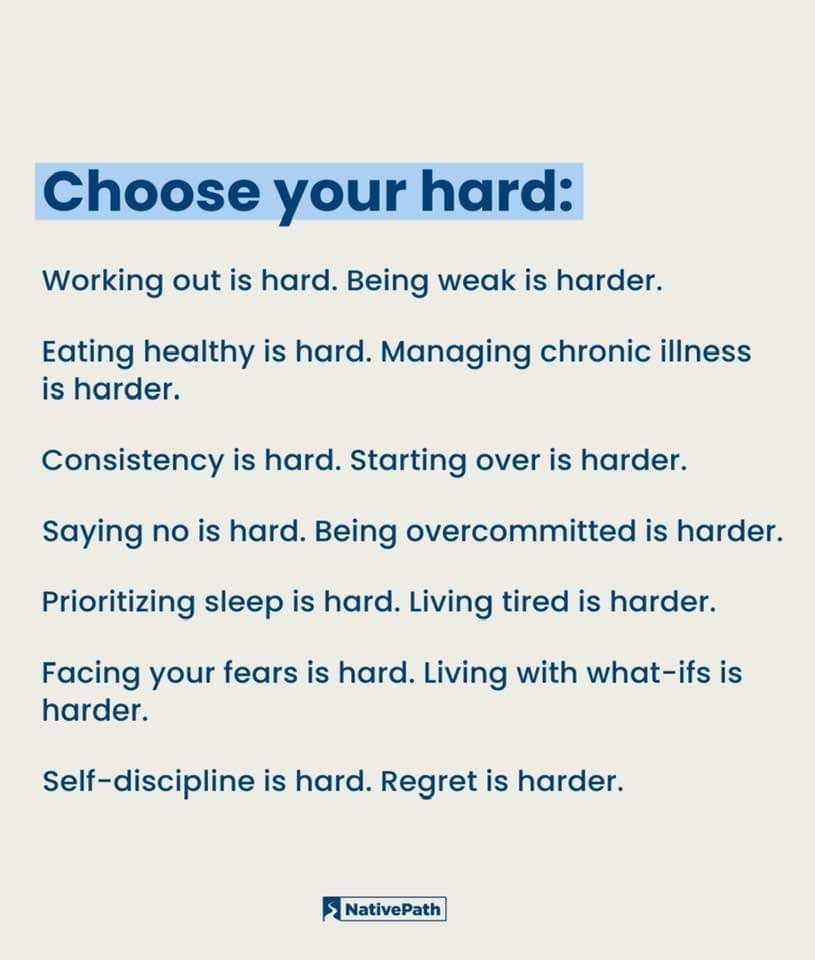 Choose your hard:

Working out is hard. Being weak is harder.

Eating healthy is hard. Managing chronic illness is harder.

Consistency is hard. Starting over is harder.

Saying no is hard. Being overcommitted is harder.

Prioritizing sleep is hard. Living tired is harder.

Facing your fears is hard. Living with what-ifs is harder.

Self-discipline is hard. Regret is harder.

NativePath